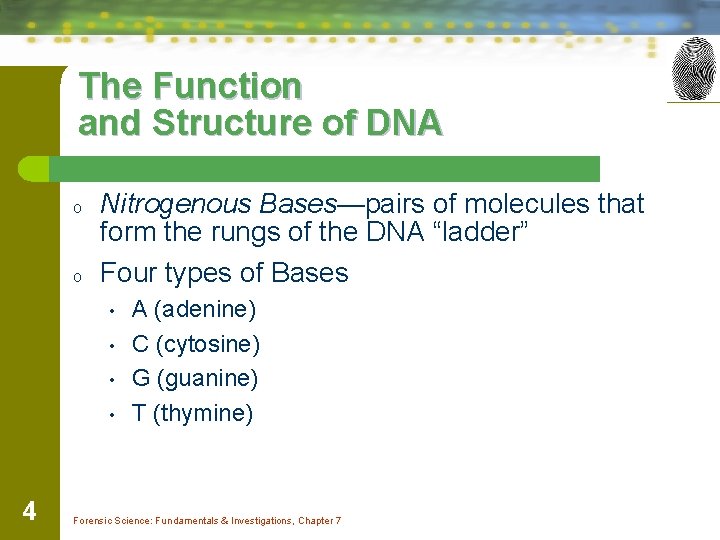 The Function and Structure of DNA

o Nitrogenous Bases—pairs of molecules that form the rungs of the DNA “ladder”

o Four types of Bases

• A (adenine)

• C (cytosine)

• G (guanine)

• T (thymine)

4

Forensic Science: Fundamentals & Investigations, Chapter 7